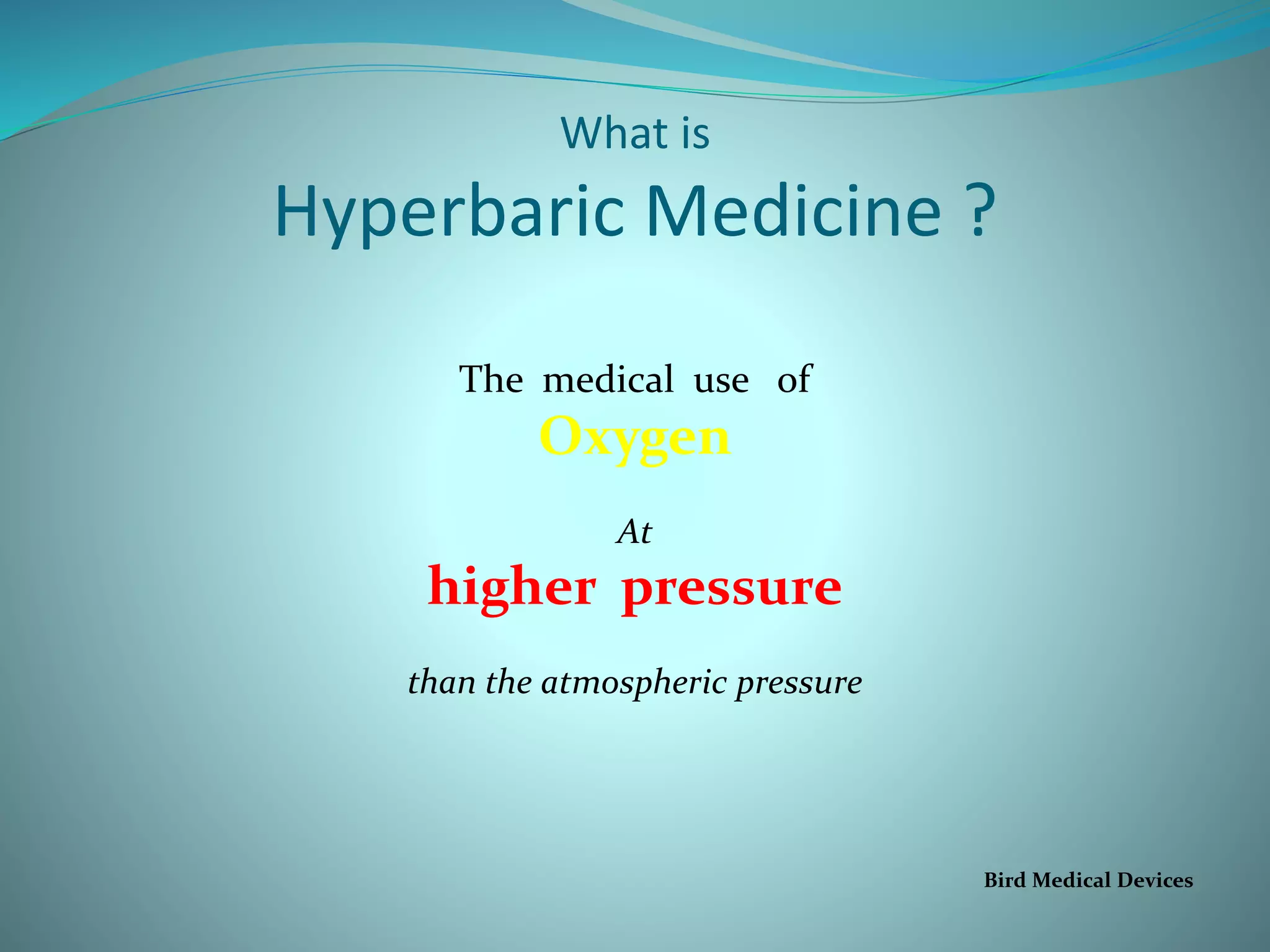 What is
Hyperbaric Medicine ?

The medical use of
Oxygen

At
higher pressure

than the atmospheric pressure

Bird Medical Devices